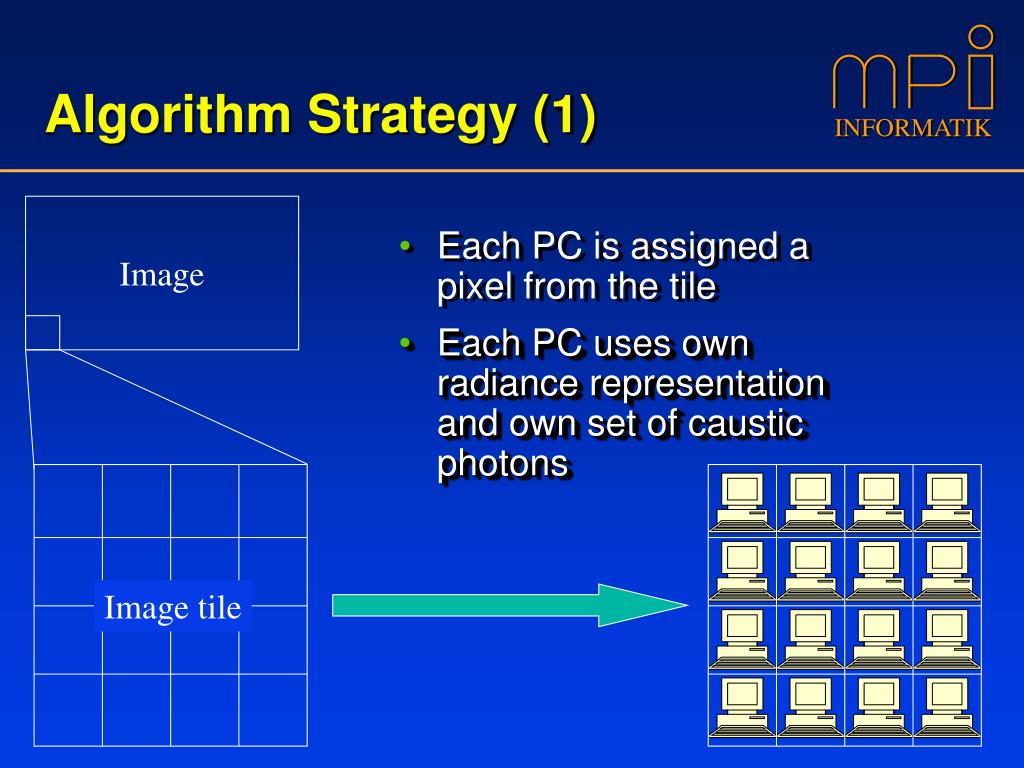 Algorithm Strategy (1)

mpi
INFORMATIK

Image

Image tile

• Each PC is assigned a pixel from the tile
• Each PC uses own radiance representation and own set of caustic photons